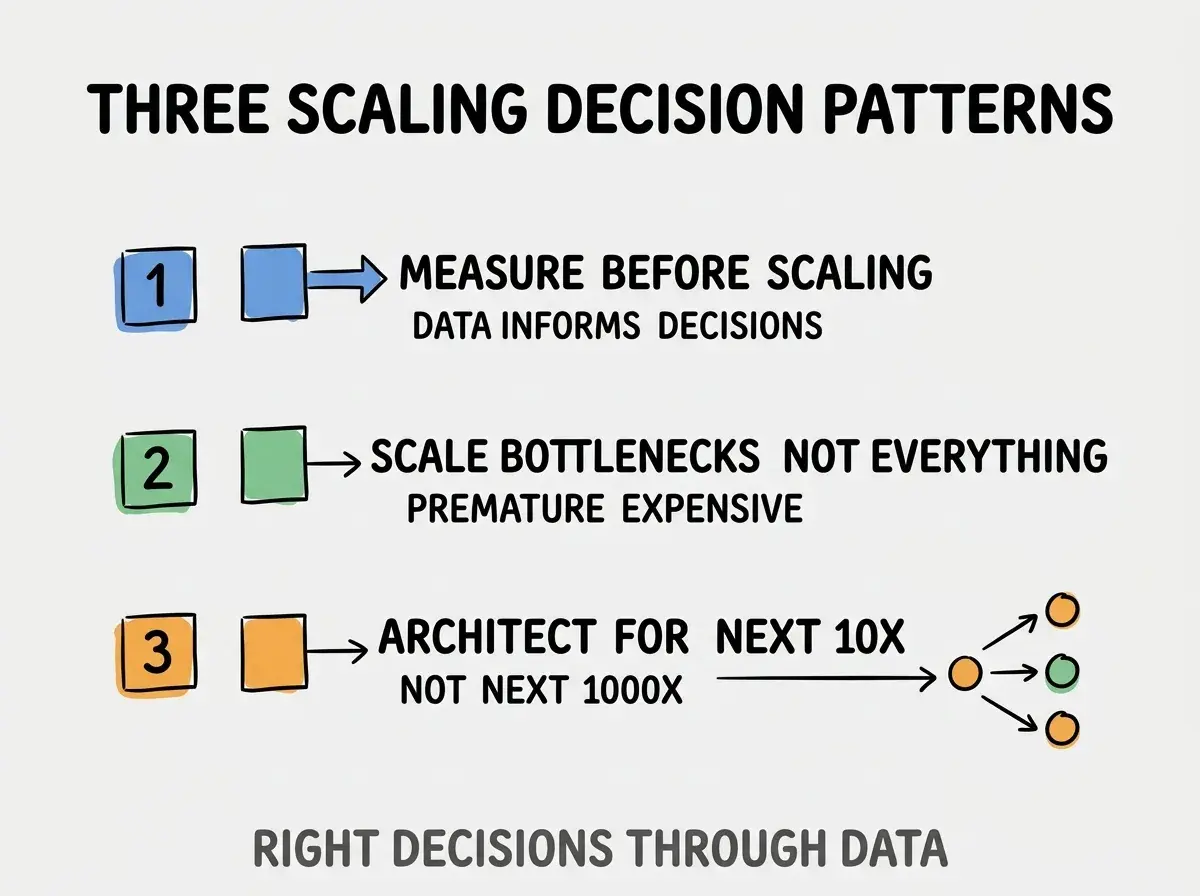 THREE SCALING DECISION PATTERNS

1 MEASURE BEFORE SCALING
DATA INFORMS DECISIONS

2 SCALE BOTTLENECKS NOT EVERYTHING
PREMATURE EXPENSIVE

3 ARCHITECT FOR NEXT 10X
NOT NEXT 1000X

RIGHT DECISIONS THROUGH DATA